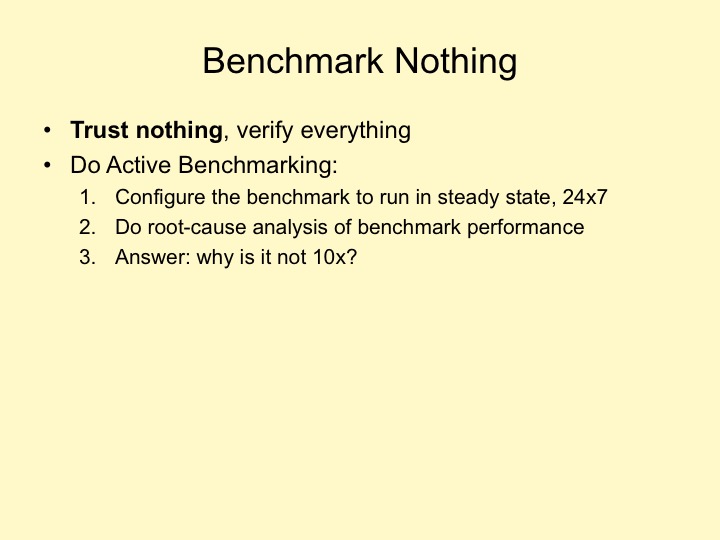 Benchmark Nothing

• Trust nothing, verify everything
• Do Active Benchmarking:
1. Configure the benchmark to run in steady state, 24x7
2. Do root-cause analysis of benchmark performance
3. Answer: why is it not 10x?